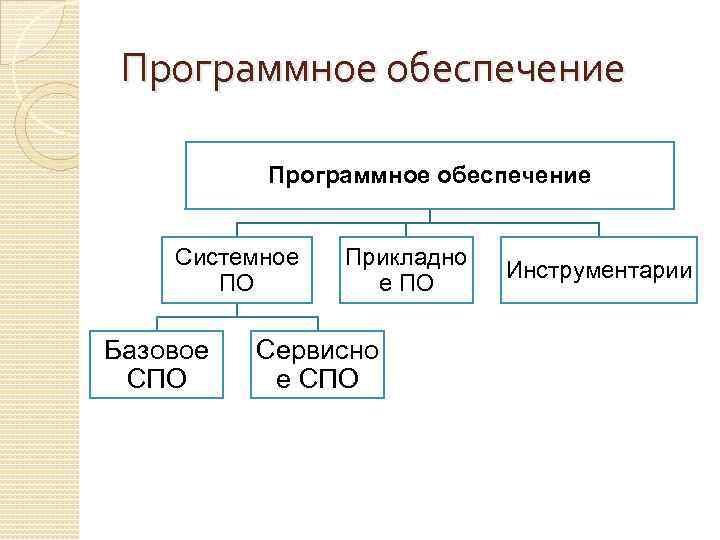 Программное обеспечение

Программное обеспечение

Системное ПО

Прикладное ПО

Инструментарии

Базовое СПО

Сервисное СПО